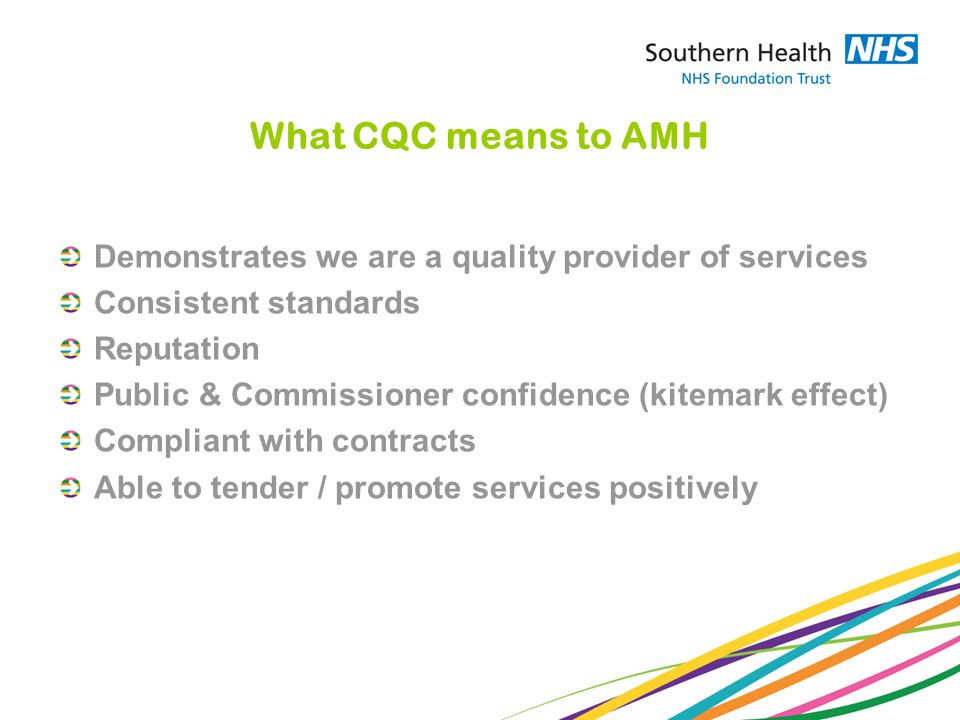 Southern Health NHS
NHS Foundation Trust

What CQC means to AMH

Demonstrates we are a quality provider of services
Consistent standards
Reputation
Public & Commissioner confidence (kitemark effect)
Compliant with contracts
Able to tender / promote services positively